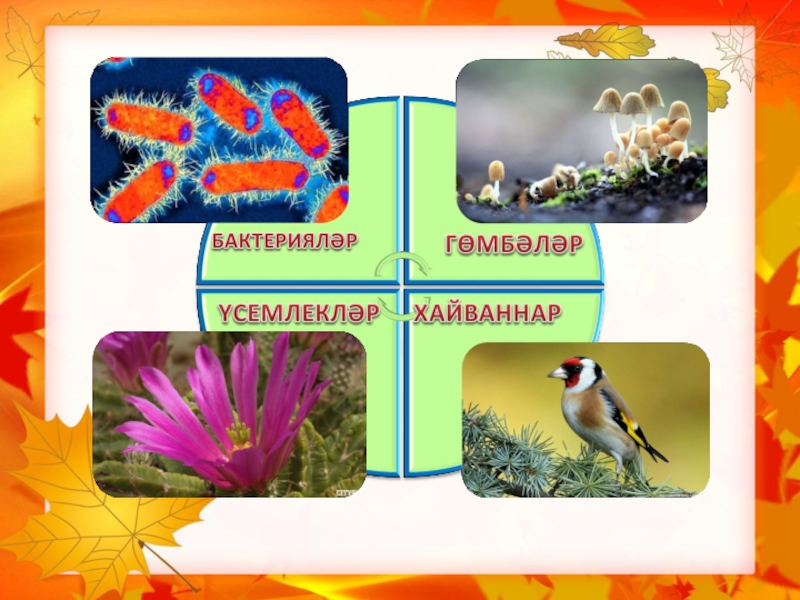 БАКТЕРИЯЛӘР

ГӨМБӘЛӘР

ҮСЕМЛЕКЛӘР

ХАЙВАННАР